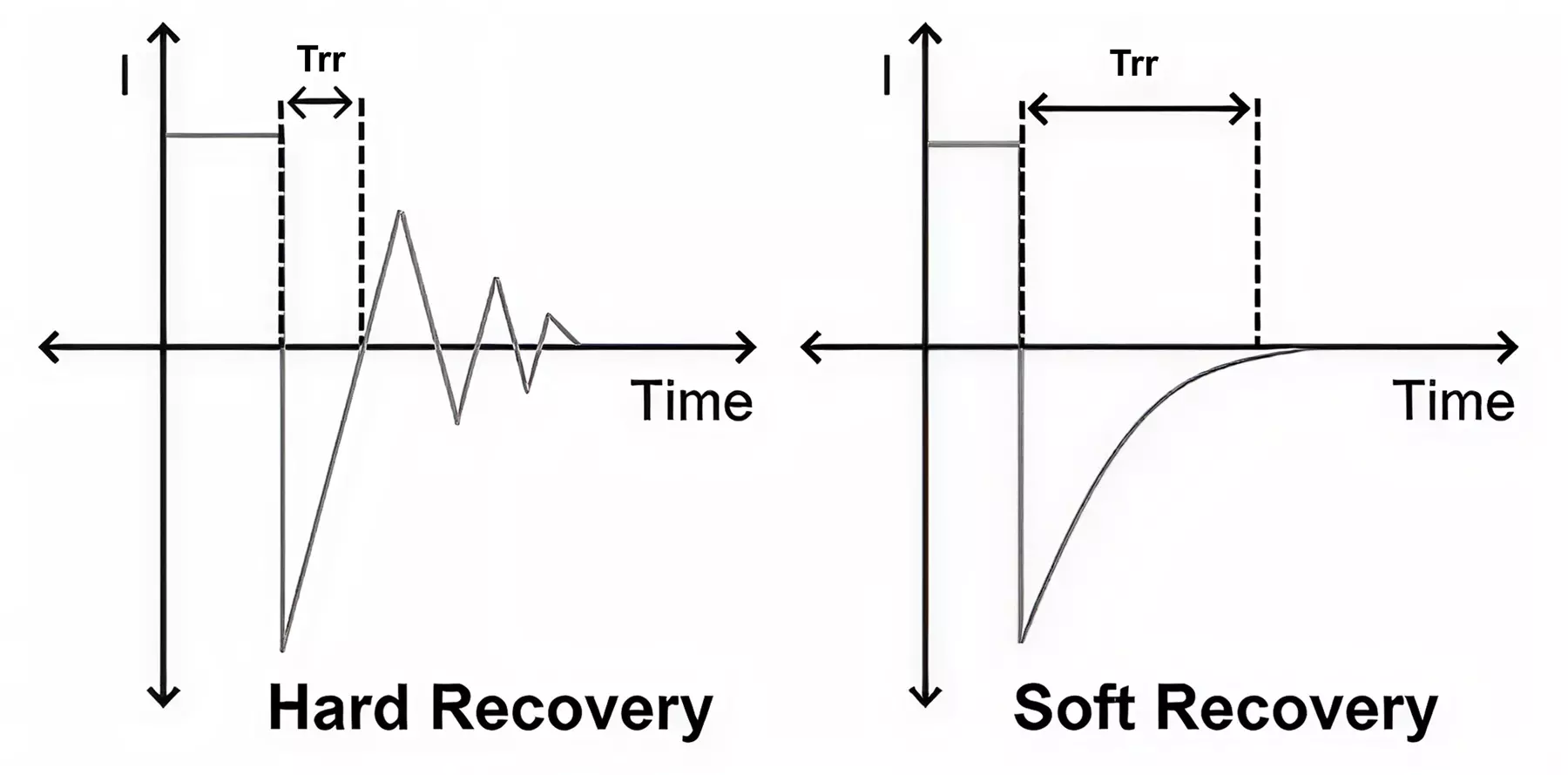 I
Trr
Time
Hard Recovery

I
Trr
Time
Soft Recovery